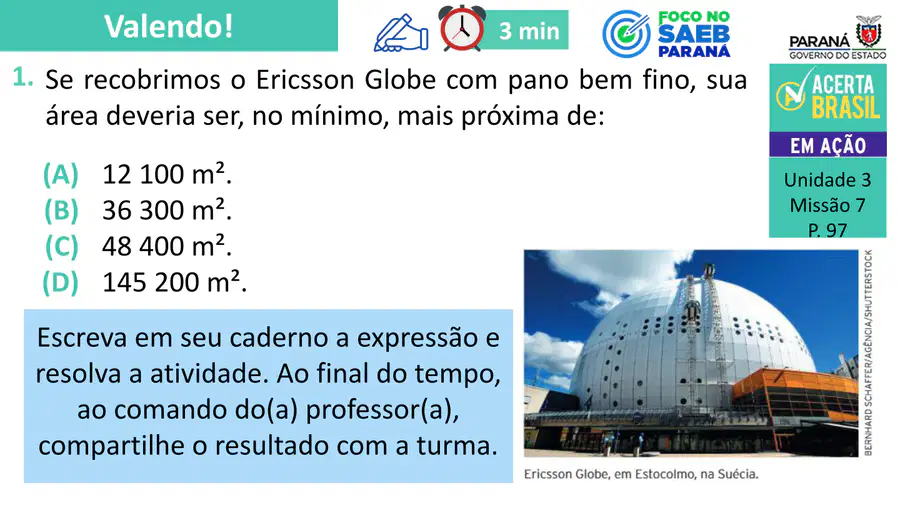 Valendo!

3 min

FOCO NO SAEB PARANÁ

PARANÁ
GOVERNO DO ESTADO

ACERTA BRASIL
EM AÇÃO

Unidade 3
Missão 7
P. 97

1. Se recobrimos o Ericsson Globe com pano bem fino, sua área deveria ser, no mínimo, mais próxima de:

(A) 12 100 m².
(B) 36 300 m².
(C) 48 400 m².
(D) 145 200 m².

Escreva em seu caderno a expressão e resolva a atividade. Ao final do tempo, ao comando do(a) professor(a), compartilhe o resultado com a turma.

BERNHARD SCHAFFER/AGÊNCIA/SHUTTERSTOCK

Ericsson Globe, em Estocolmo, na Suécia.